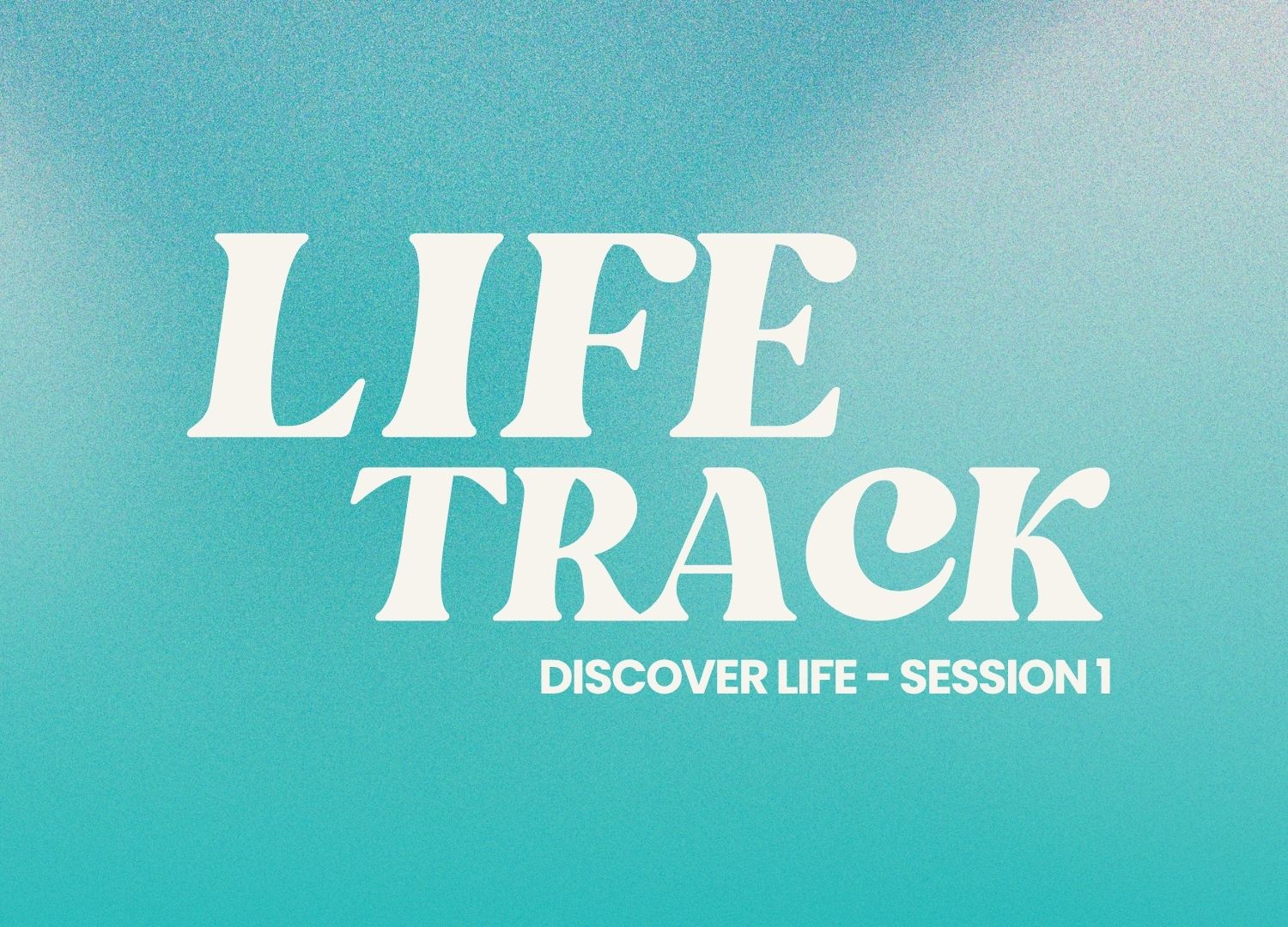 LIFE
TRACK
DISCOVER LIFE - SESSION 1